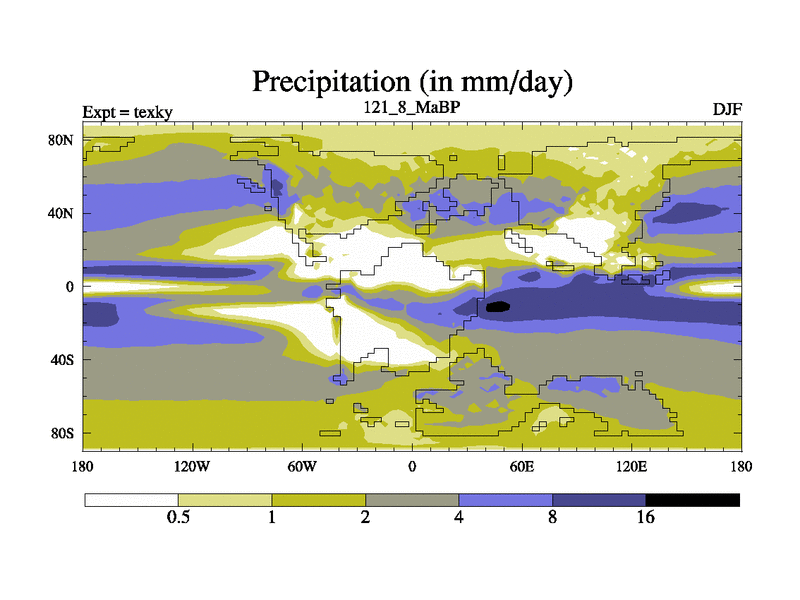 Precipitation (in mm/day)

Expt = texky

121_8_MaBP

DJF

80N
40N
0
40S
80S

180
120W
60W
0
60E
120E
180

0.5
1
2
4
8
16